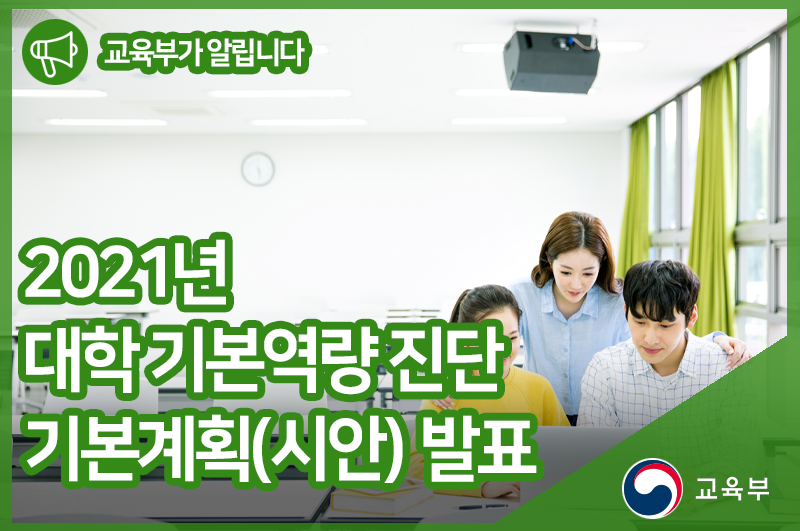 교육부가 알립니다

2021년
대학 기본역량 진단
기본계획(시안) 발표

교육부